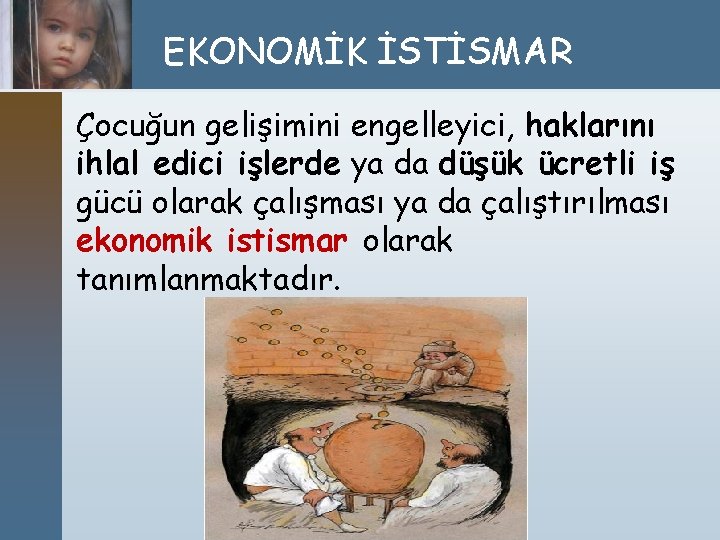 EKONOMİK İSTİSMAR

Çocuğun gelişimini engelleyici, haklarını ihlal edici işlerde ya da düşük ücretli iş gücü olarak çalışması ya da çalıştırılması ekonomik istismar olarak tanımlanmaktadır.